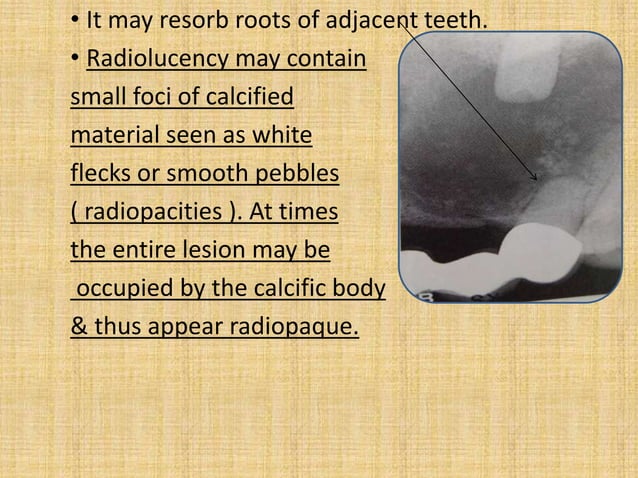 • It may resorb roots of adjacent teeth.

• Radiolucency may contain small foci of calcified material seen as white flecks or smooth pebbles ( radiopacities ). At times the entire lesion may be occupied by the calcific body & thus appear radiopaque.